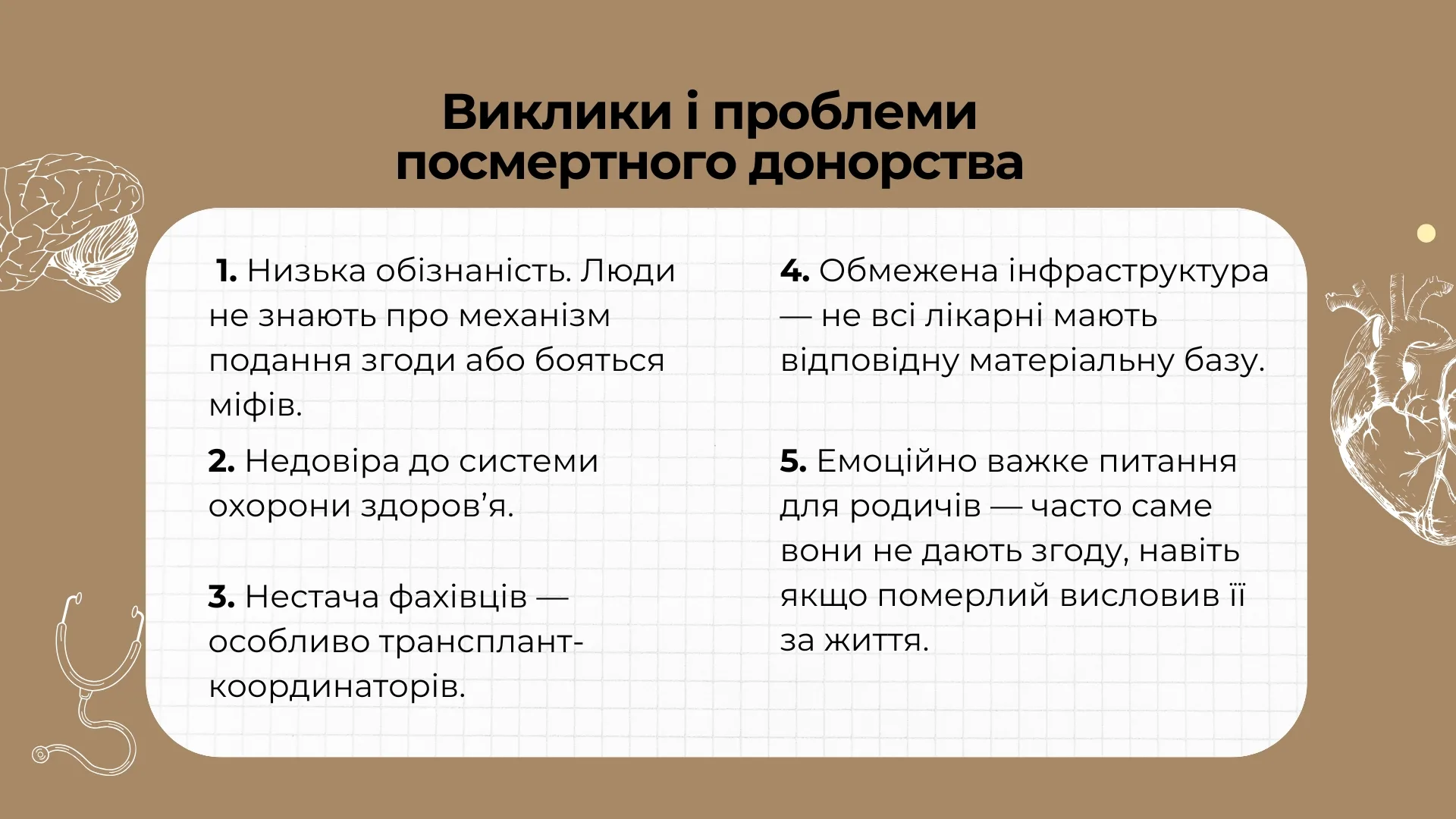 Виклики і проблеми посмертного донорства

1. Низька обізнаність. Люди не знають про механізм подання згоди або бояться міфів.

2. Недовіра до системи охорони здоров'я.

3. Нестача фахівців — особливо трансплант-координаторів.

4. Обмежена інфраструктура — не всі лікарні мають відповідну матеріальну базу.

5. Емоційно важке питання для родичів — часто саме вони не дають згоду, навіть якщо померлий висловив її за життя.